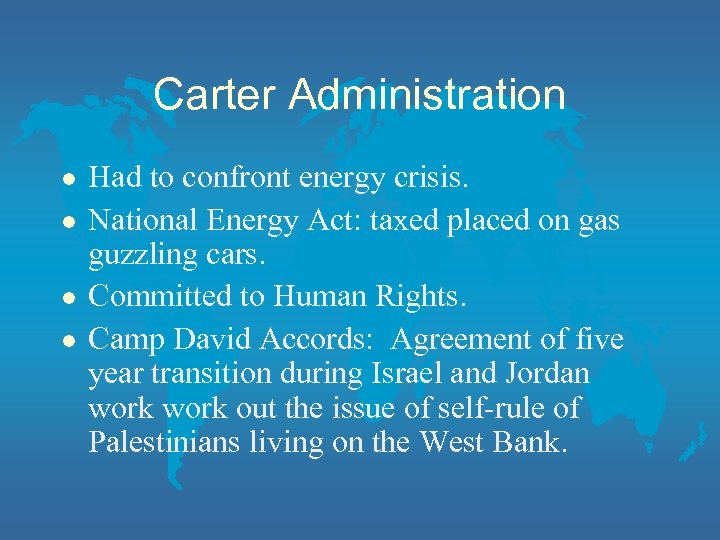 Carter Administration

- Had to confront energy crisis.
- National Energy Act: taxed placed on gas guzzling cars.
- Committed to Human Rights.
- Camp David Accords: Agreement of five year transition during Israel and Jordan work work out the issue of self-rule of Palestinians living on the West Bank.